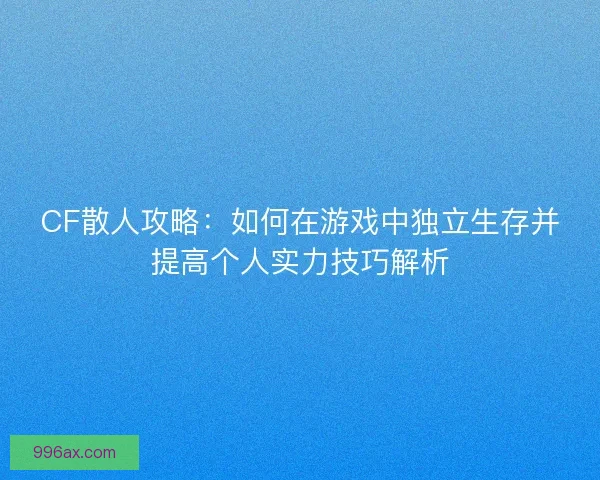 CF散人攻略：如何在游戏中独立生存并提高个人实力技巧解析

996ax.com